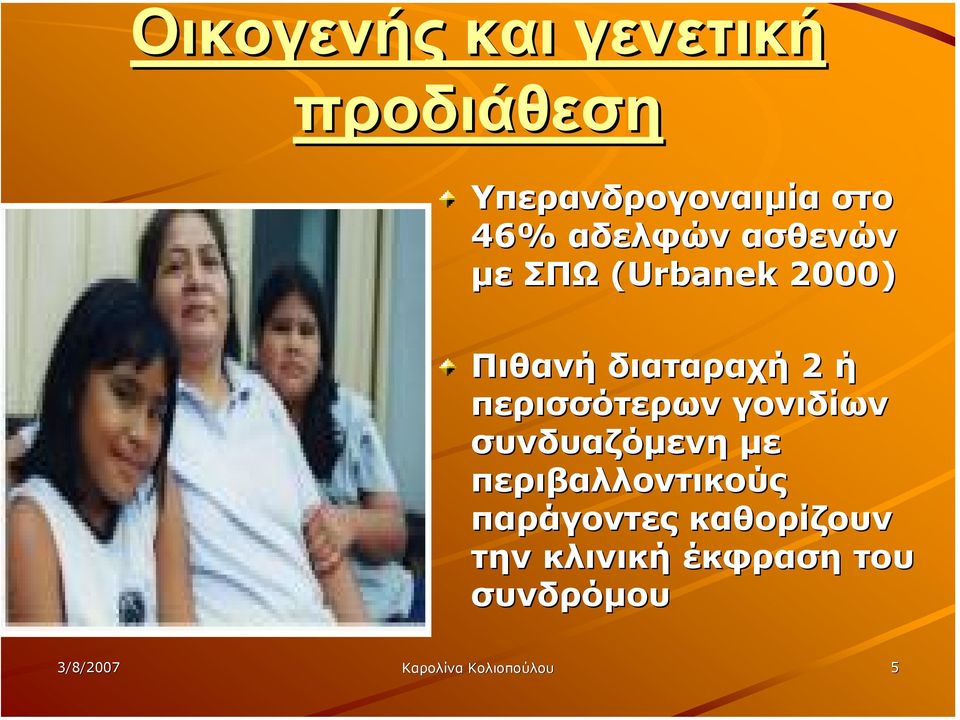 Οικογενής και γενετική προδιάθεση

Υπερανδρογοναιμία στο 46% αδελφών ασθενών με ΣΠΩ (Urbanek 2000)

Πιθανή διαταραχή 2 ή περισσότερων γονιδίων συνδυαζόμενη με περιβαλλοντικούς παράγοντες καθορίζουν την κλινική έκφραση του συνδρόμου

3/8/2007

Καρολίνα Κολιοπούλου

5